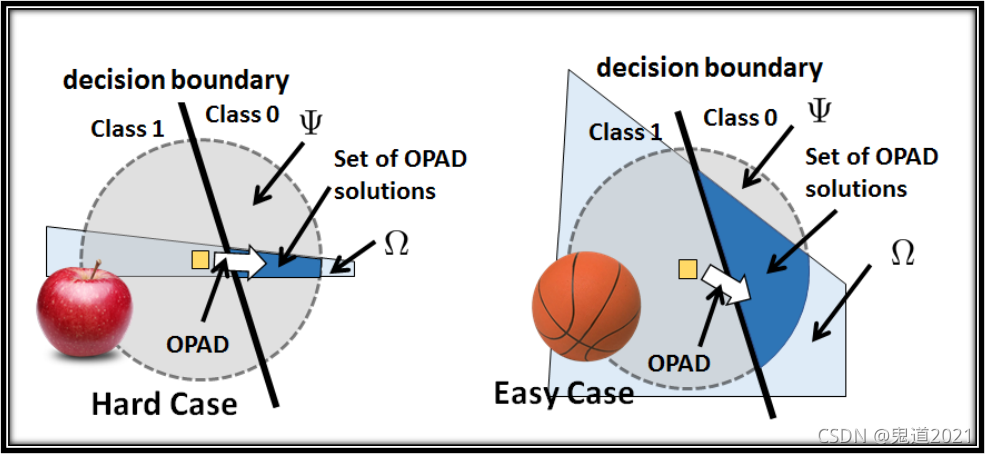 decision boundary
Class 1
Class 0
$\Psi$
Set of OPAD solutions
$\Omega$
OPAD
Hard Case

decision boundary
Class 1
Class 0
$\Psi$
Set of OPAD solutions
$\Omega$
OPAD
Easy Case

CSDN @鬼道2021